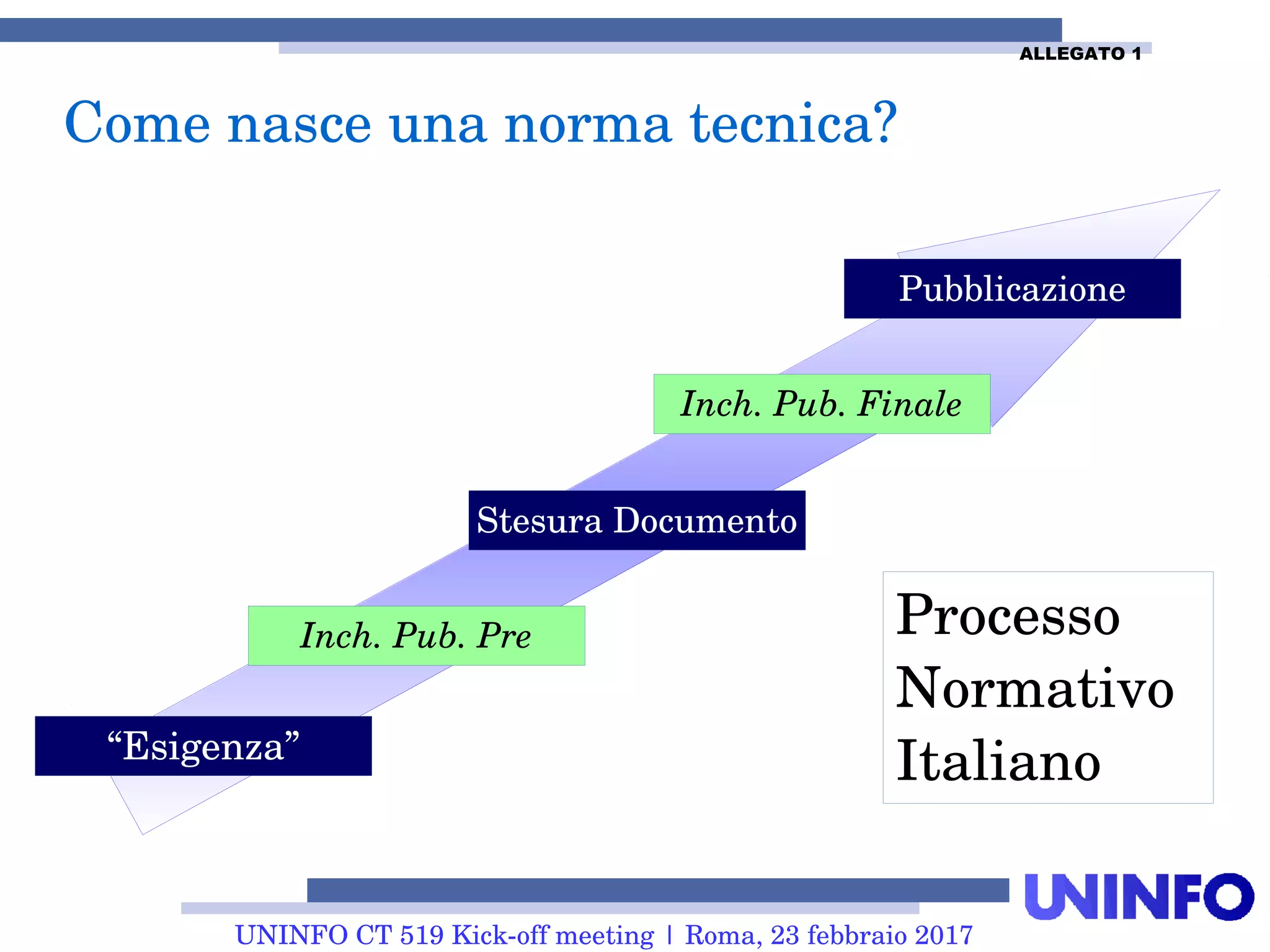 ALLEGATO 1

Come nasce una norma tecnica?

Pubblicazione

Inch. Pub. Finale

Stesura Documento

Inch. Pub. Pre

“Esigenza”

Processo Normativo Italiano

UNINFO

UNINFO CT 519 Kick-off meeting | Roma, 23 febbraio 2017